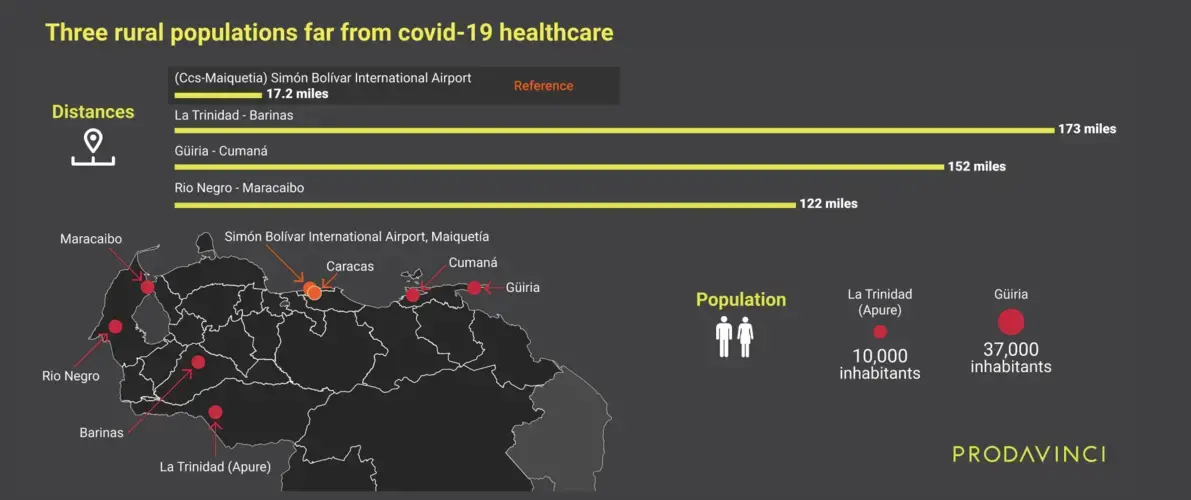 Three rural populations far from covid-19 healthcare

Distances

(Ccs-Maiquetia) Simón Bolívar International Airport
17.2 miles
Reference

La Trinidad - Barinas
173 miles

Güiria - Cumaná
152 miles

Rio Negro - Maracaibo
122 miles

Maracaibo
Simón Bolívar International Airport, Maiquetía
Caracas
Cumaná
Güiria
Rio Negro
Barinas
La Trinidad (Apure)

Population

La Trinidad (Apure)
10,000 inhabitants

Güiria
37,000 inhabitants

PRODAVINCI